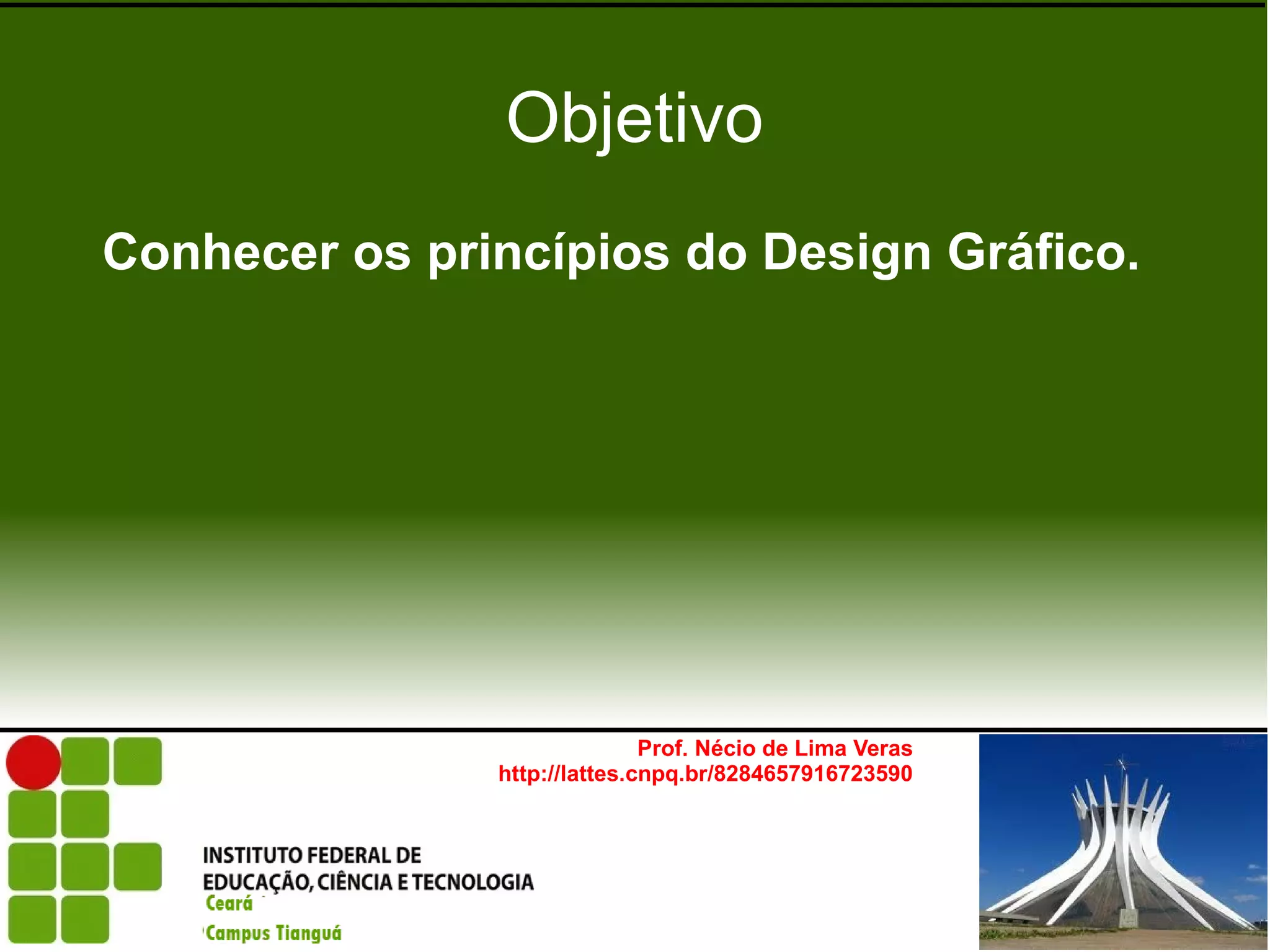 Objetivo

Conhecer os princípios do Design Gráfico.

Prof. Nécio de Lima Veras
http://lattes.cnpq.br/8284657916723590

INSTITUTO FEDERAL DE
EDUCAÇÃO, CIÊNCIA E TECNOLOGIA
Ceará
Campus Tianguá